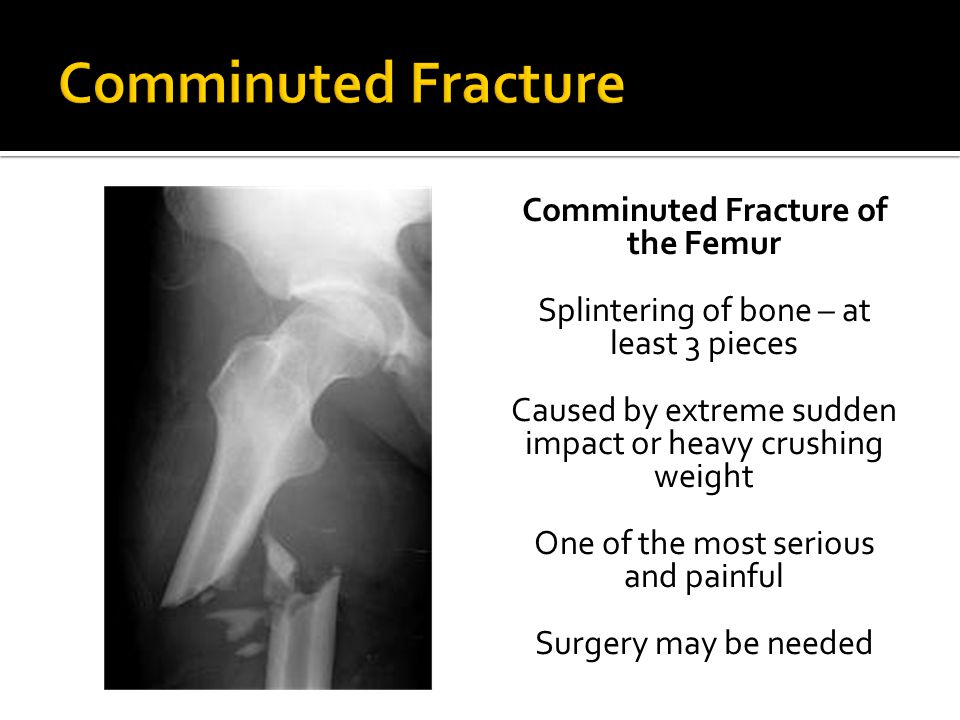 Comminuted Fracture

Comminuted Fracture of the Femur

Splintering of bone – at least 3 pieces

Caused by extreme sudden impact or heavy crushing weight

One of the most serious and painful

Surgery may be needed